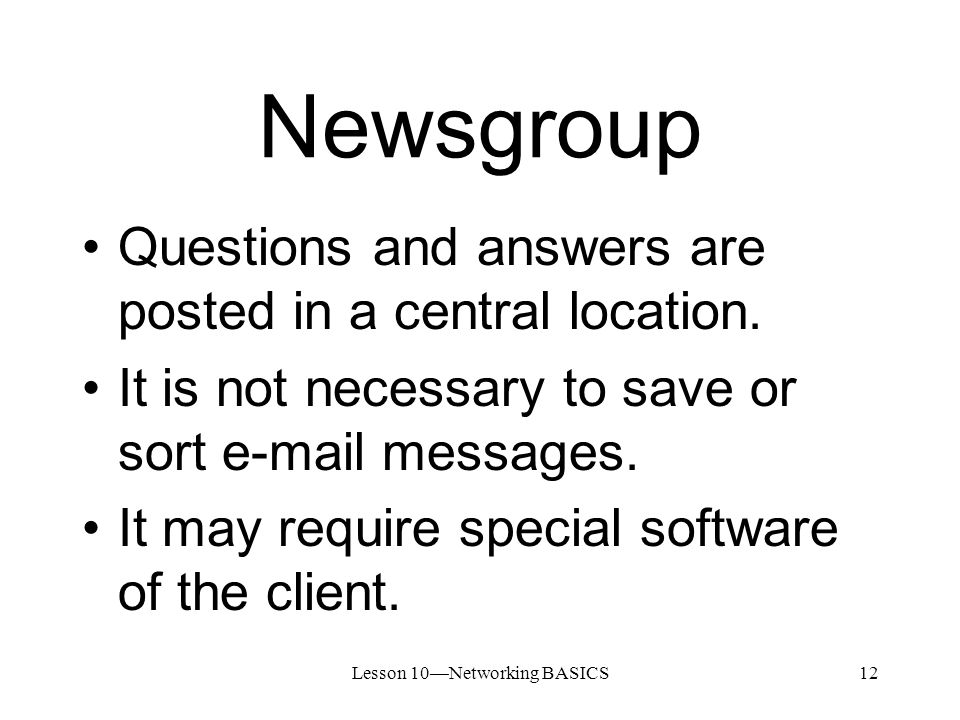 Newsgroup

• Questions and answers are posted in a central location.

• It is not necessary to save or sort e-mail messages.

• It may require special software of the client.

Lesson 10—Networking BASICS

12